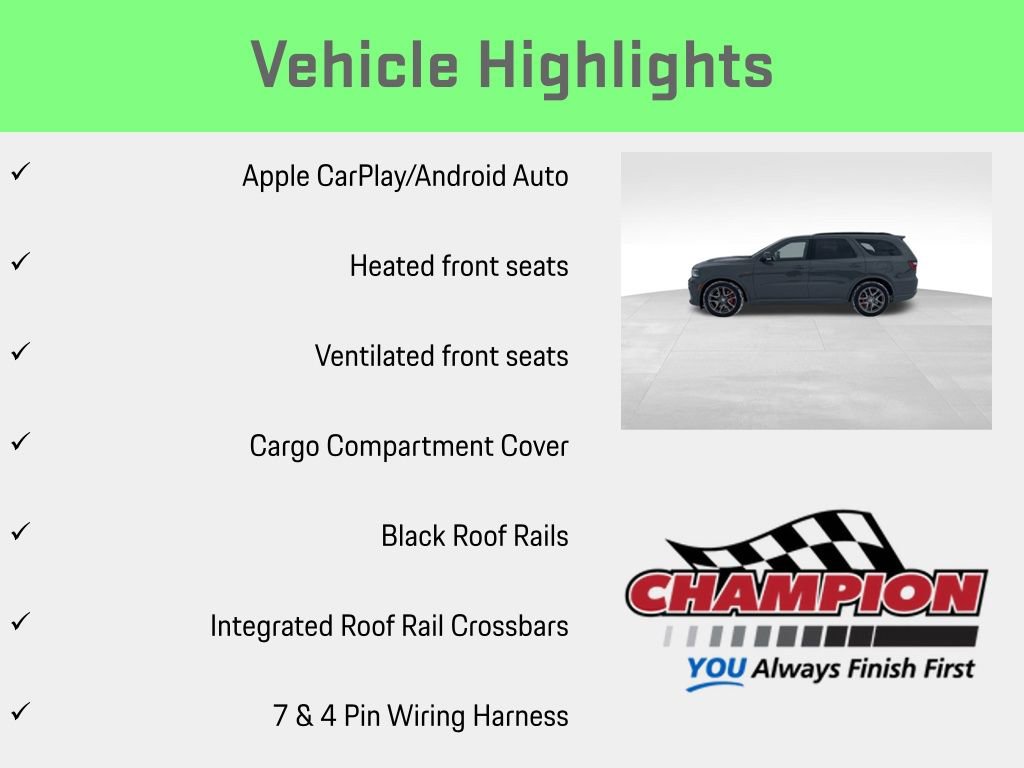 Vehicle Highlights

✓ Apple CarPlay/Android Auto

✓ Heated front seats

✓ Ventilated front seats

✓ Cargo Compartment Cover

✓ Black Roof Rails

✓ Integrated Roof Rail Crossbars

✓ 7 & 4 Pin Wiring Harness

CHAMPION
YOU Always Finish First